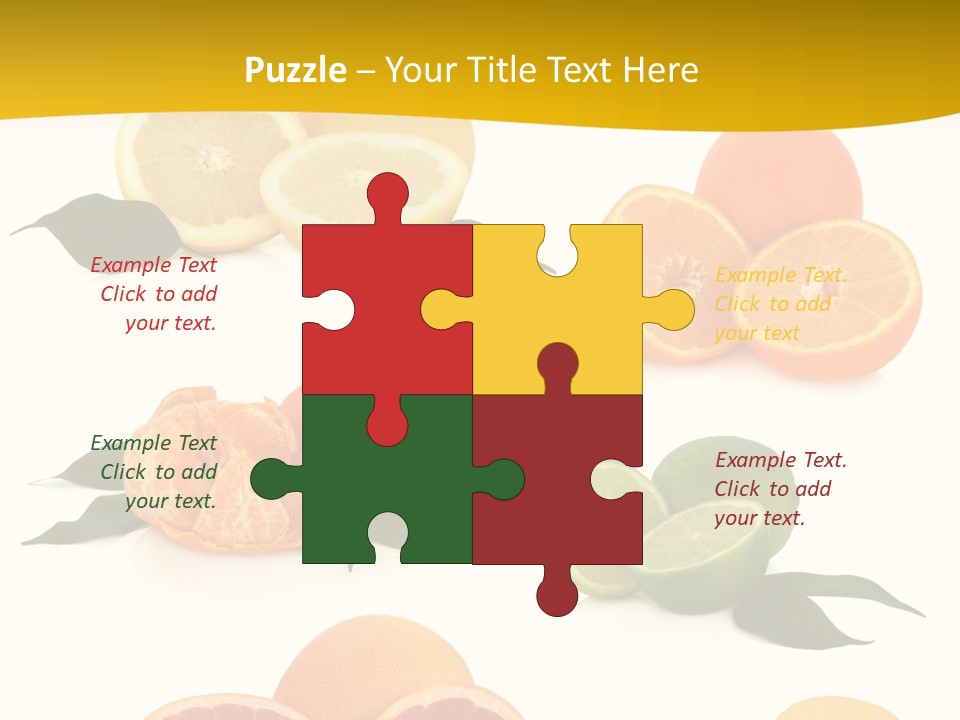 Puzzle – Your Title Text Here

Example Text
Click to add
your text.

Example Text.
Click to add
your text

Example Text
Click to add
your text.

Example Text.
Click to add
your text.